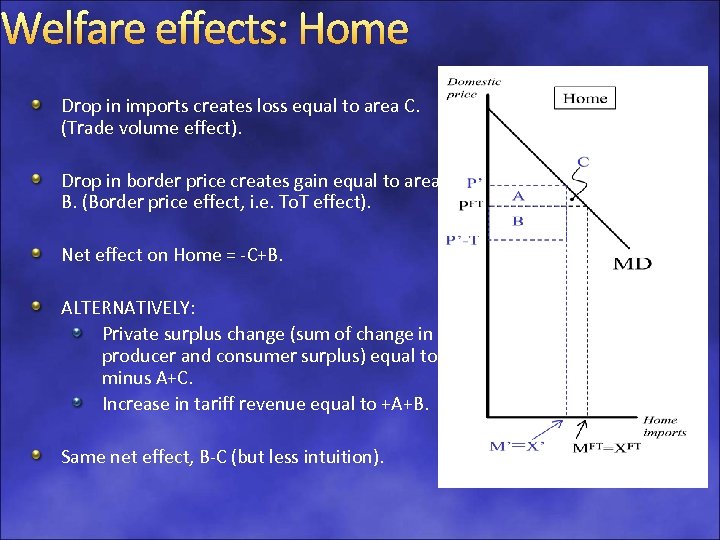 Welfare effects: Home

Drop in imports creates loss equal to area C. (Trade volume effect).

Drop in border price creates gain equal to area B. (Border price effect, i.e. ToT effect).

Net effect on Home = -C+B.

ALTERNATIVELY:

Private surplus change (sum of change in producer and consumer surplus) equal to minus A+C.

Increase in tariff revenue equal to +A+B.

Same net effect, B-C (but less intuition).

Domestic price

Home

C

P'

A

$P^{FT}$

B

P'-T

MD

Home imports

M'=X'

$M^{FT}=X^{FT}$